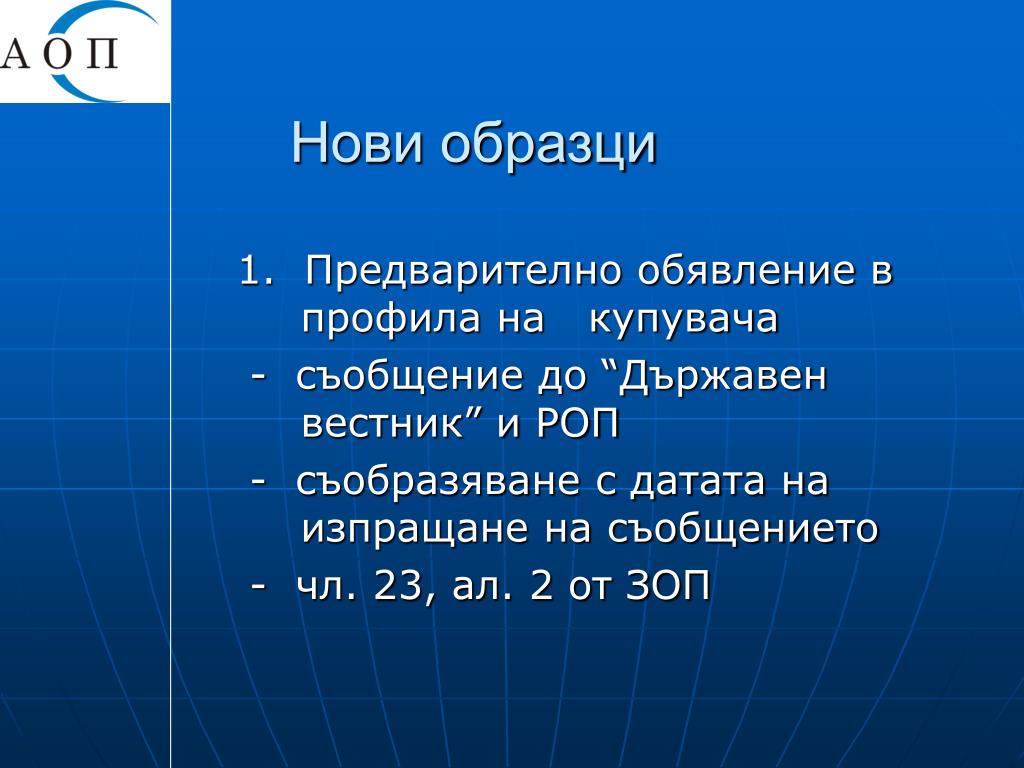 А О П

Нови образци

1. Предварително обявление в профила на купувача

- съобщение до “Държавен вестник” и РОП

- съобразяване с датата на изпращане на съобщението

- чл. 23, ал. 2 от ЗОП